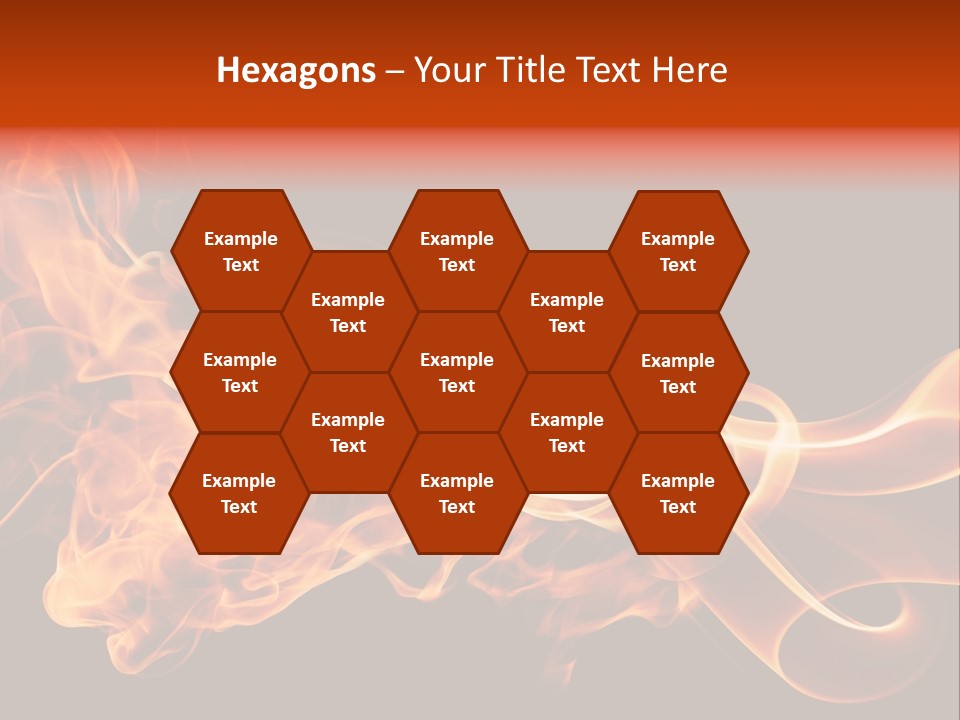 Hexagons – Your Title Text Here

Example Text

Example Text

Example Text

Example Text

Example Text

Example Text

Example Text

Example Text

Example Text

Example Text

Example Text

Example Text

Example Text